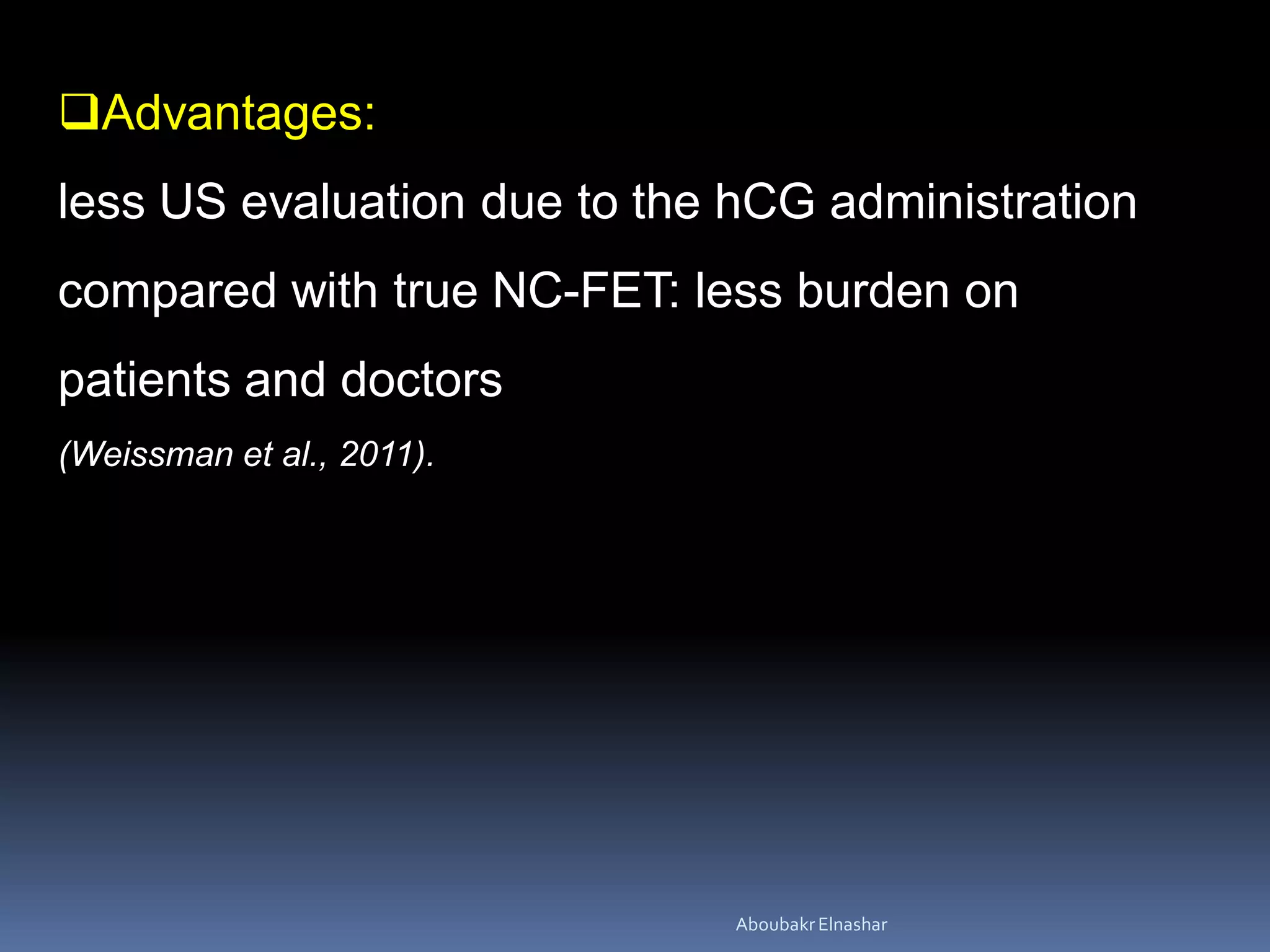 ❑Advantages:

less US evaluation due to the hCG administration compared with true NC-FET: less burden on patients and doctors

(Weissman et al., 2011).

Aboubakr Elnashar